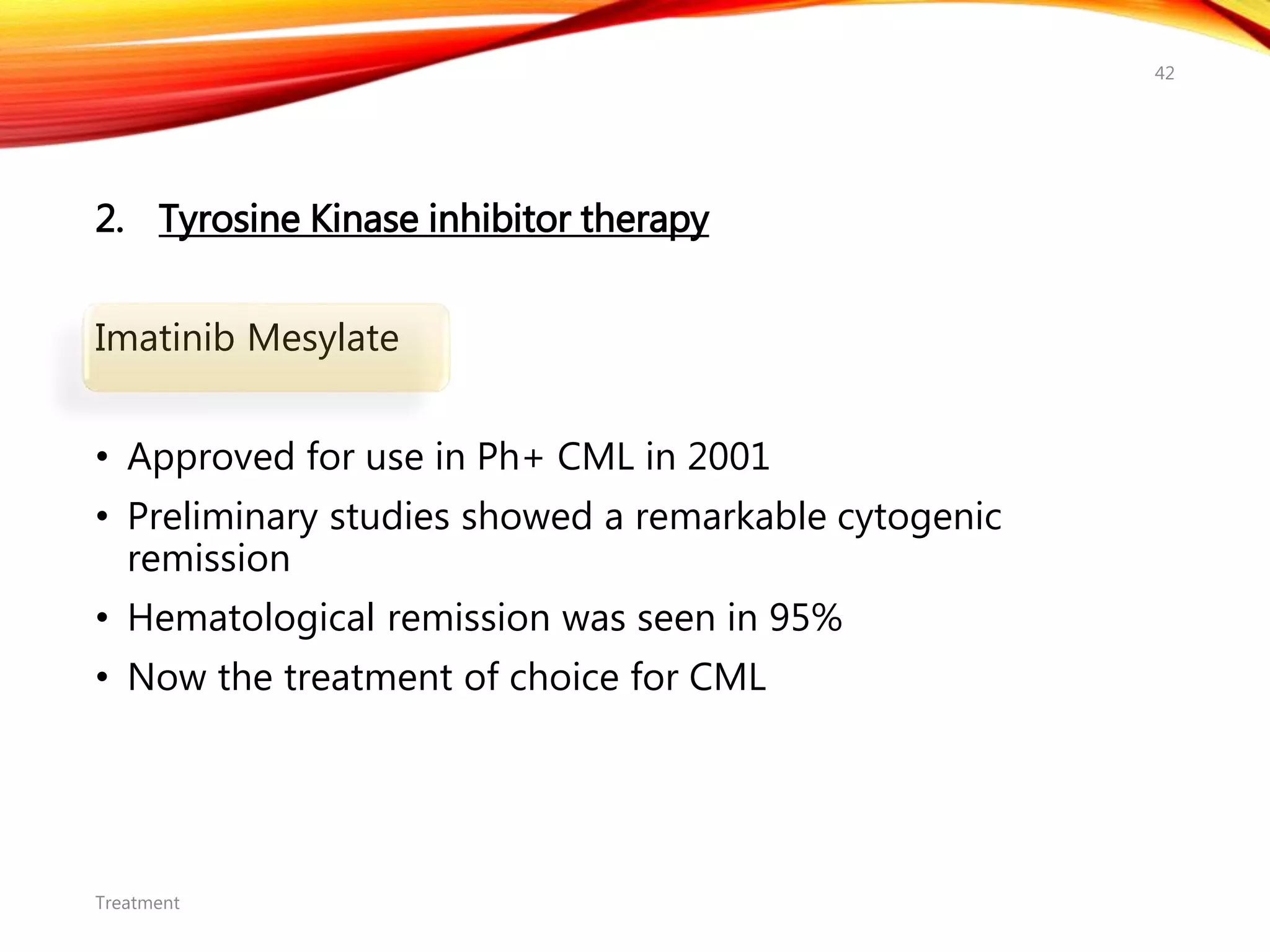 42

2. Tyrosine Kinase inhibitor therapy

Imatinib Mesylate

• Approved for use in Ph+ CML in 2001
• Preliminary studies showed a remarkable cytogenic remission
• Hematological remission was seen in 95%
• Now the treatment of choice for CML

Treatment